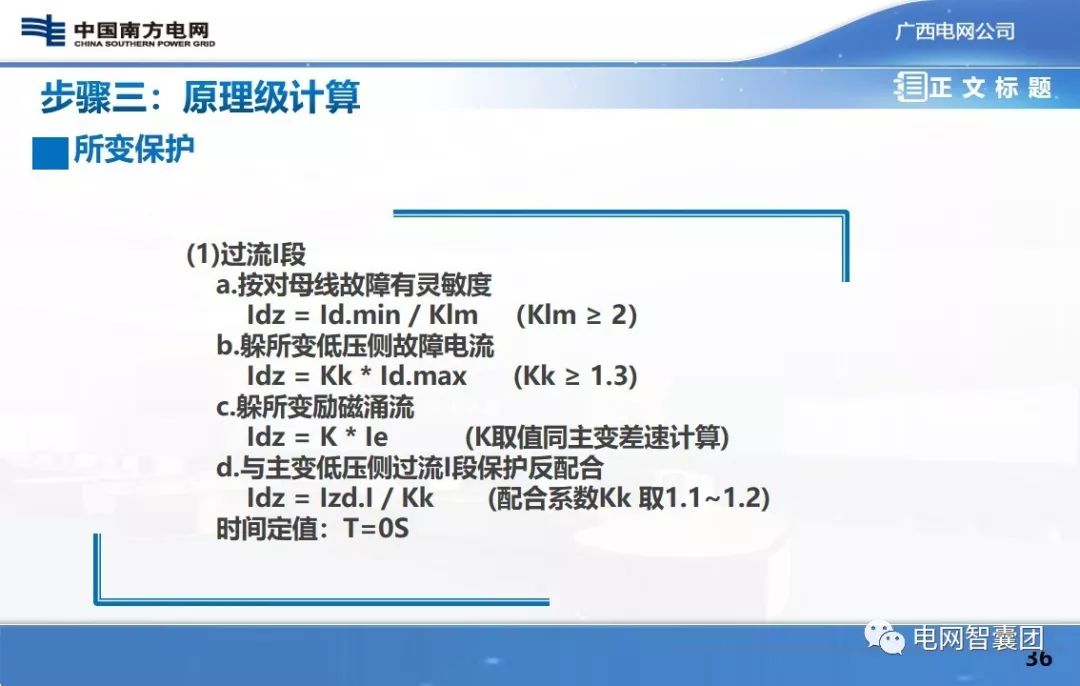 中国南方电网
CHINA SOUTHERN POWER GRID

广西电网公司

步骤三：原理级计算

正文标题

所变保护

(1)过流I段
a.按对母线故障有灵敏度
Idz = Id.min / Klm (Klm ≥ 2)
b.躲所变低压侧故障电流
Idz = Kk * Id.max (Kk ≥ 1.3)
c.躲所变励磁涌流
Idz = K * Ie (K取值同主变差速计算)
d.与主变低压侧过流I段保护反配合
Idz = Izd.I / Kk (配合系数Kk 取1.1~1.2)
时间定值：T=0S

电网智囊团

36